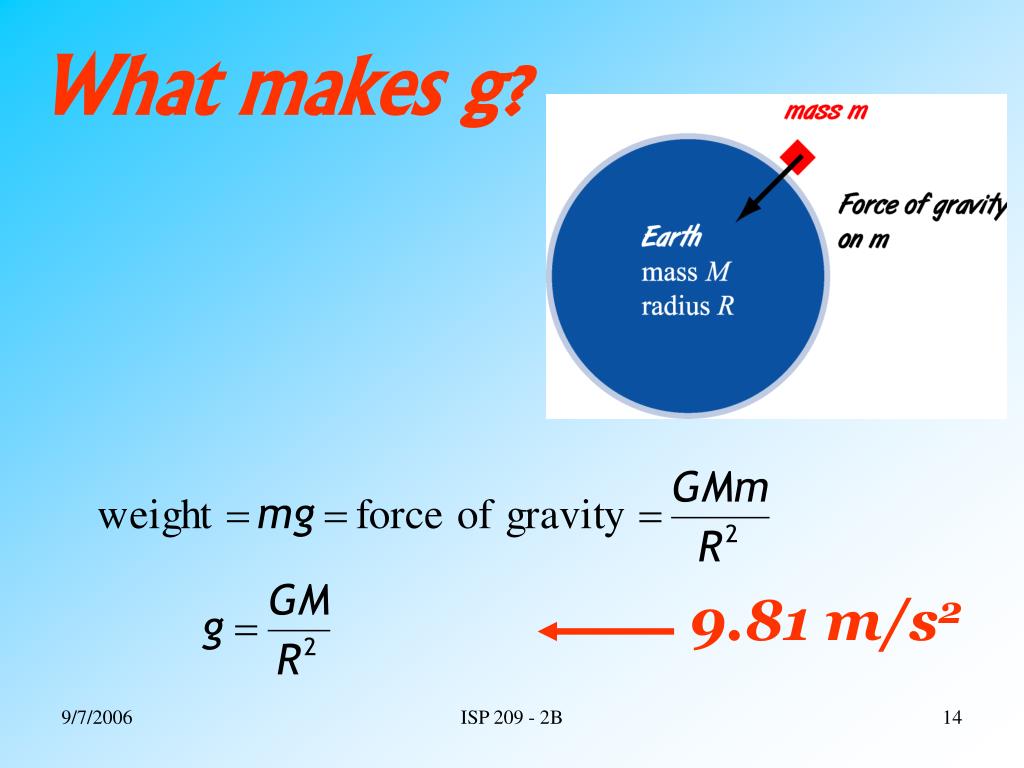 What makes g?

mass m

Force of gravity on m

Earth
mass $M$
radius $R$

$\text{weight} = mg = \text{force of gravity} = \frac{GMm}{R^2}$

$g = \frac{GM}{R^2}$

9.81 m/s²

9/7/2006

ISP 209 - 2B

14